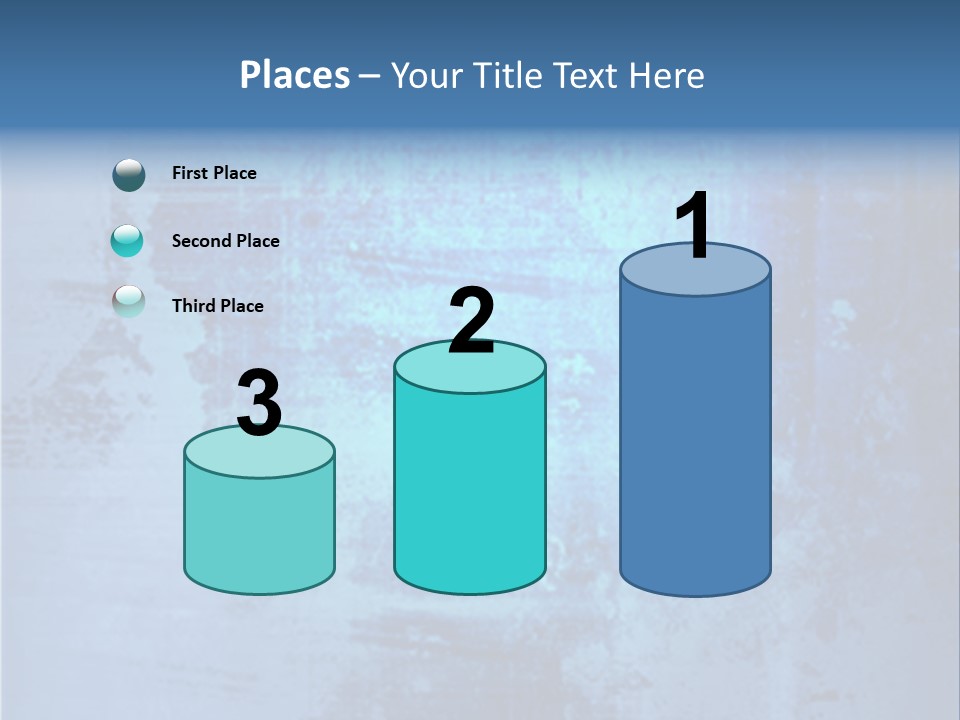 Places – Your Title Text Here

First Place

Second Place

Third Place

3

2

1